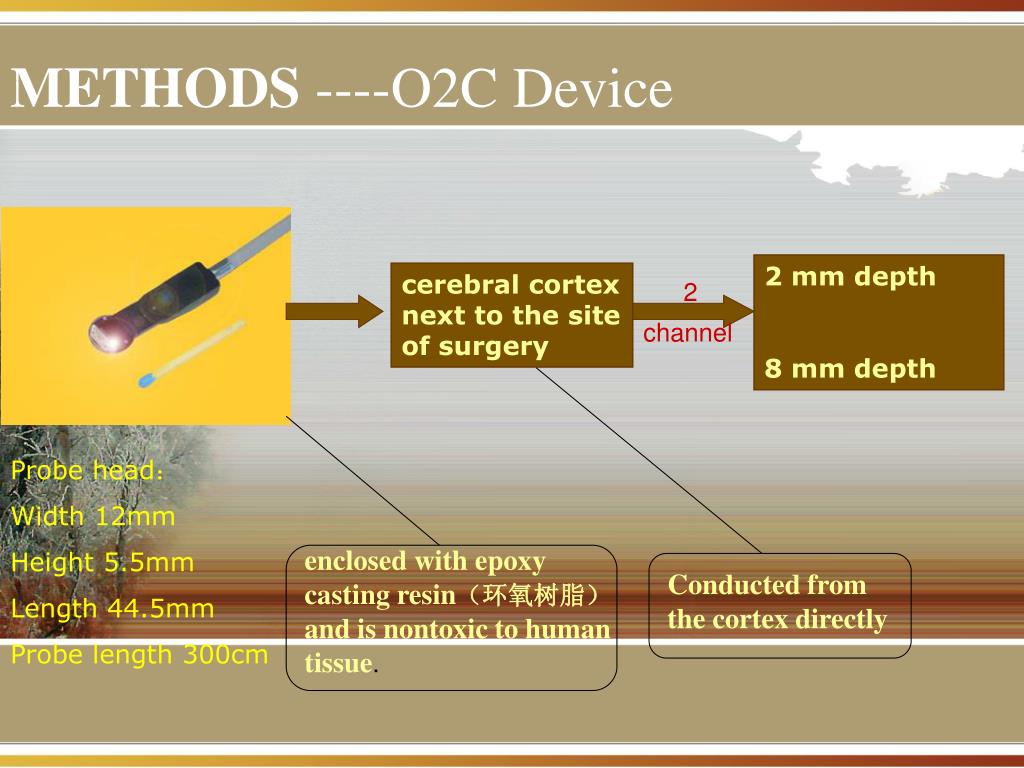 METHODS ----O2C Device

cerebral cortex next to the site of surgery

2 channel

2 mm depth

8 mm depth

Probe head：
Width 12mm
Height 5.5mm
Length 44.5mm
Probe length 300cm

enclosed with epoxy casting resin（环氧树脂）and is nontoxic to human tissue.

Conducted from the cortex directly